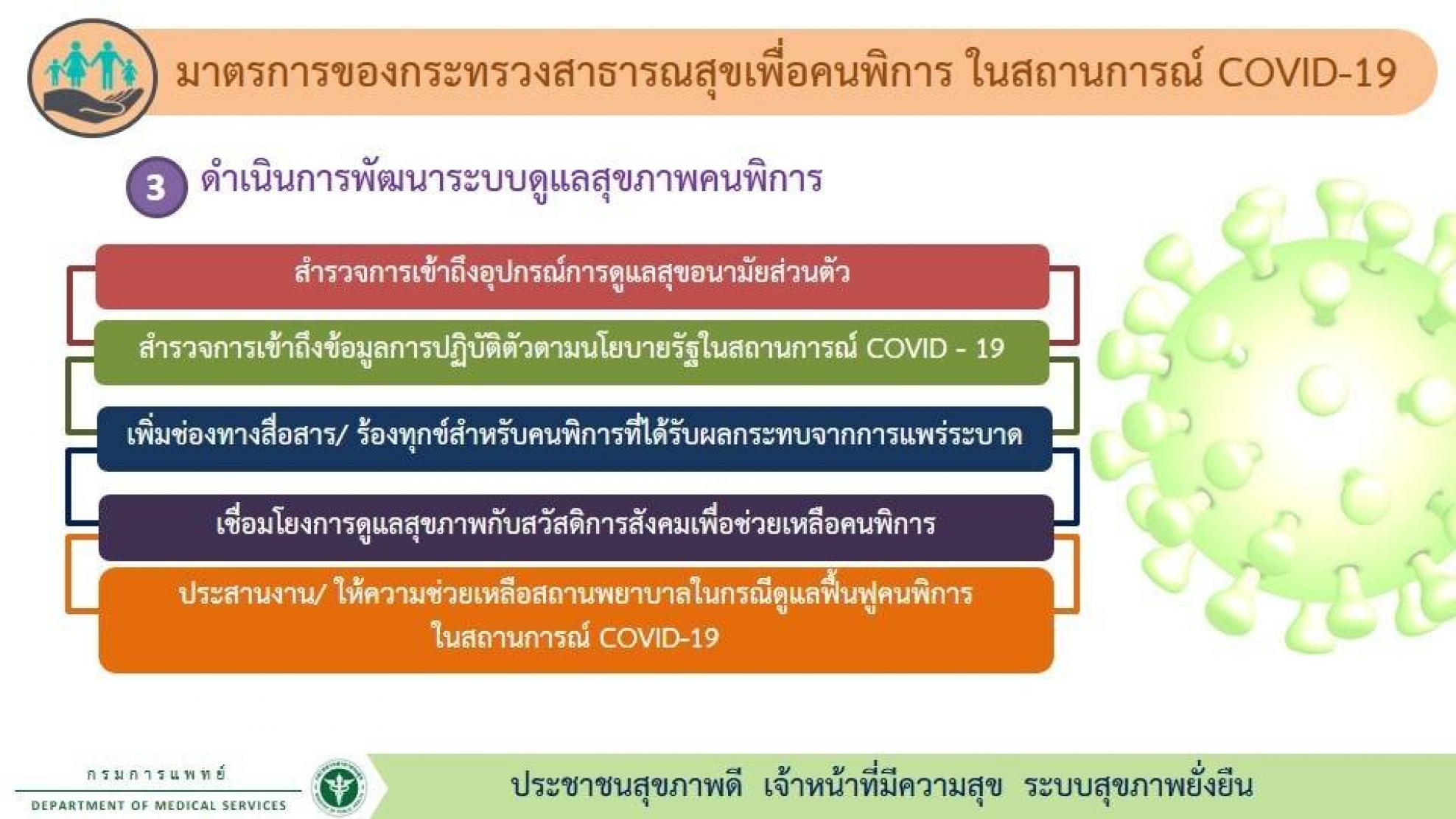 มาตรการของกระทรวงสาธารณสุขเพื่อคนพิการ ในสถานการณ์ COVID-19

3 ดำเนินการพัฒนาระบบดูแลสุขภาพคนพิการ

สำรวจการเข้าถึงอุปกรณ์การดูแลสุขอนามัยส่วนตัว

สำรวจการเข้าถึงข้อมูลการปฏิบัติตัวตามนโยบายรัฐในสถานการณ์ COVID - 19

เพิ่มช่องทางสื่อสาร/ ร้องทุกข์สำหรับคนพิการที่ได้รับผลกระทบจากการแพร่ระบาด

เชื่อมโยงการดูแลสุขภาพกับสวัสดิการสังคมเพื่อช่วยเหลือคนพิการ

ประสานงาน/ ให้ความช่วยเหลือสถานพยาบาลในกรณีดูแลฟื้นฟูคนพิการ ในสถานการณ์ COVID-19

กรมการแพทย์
DEPARTMENT OF MEDICAL SERVICES

ประชาชนสุขภาพดี เจ้าหน้าที่มีความสุข ระบบสุขภาพยั่งยืน